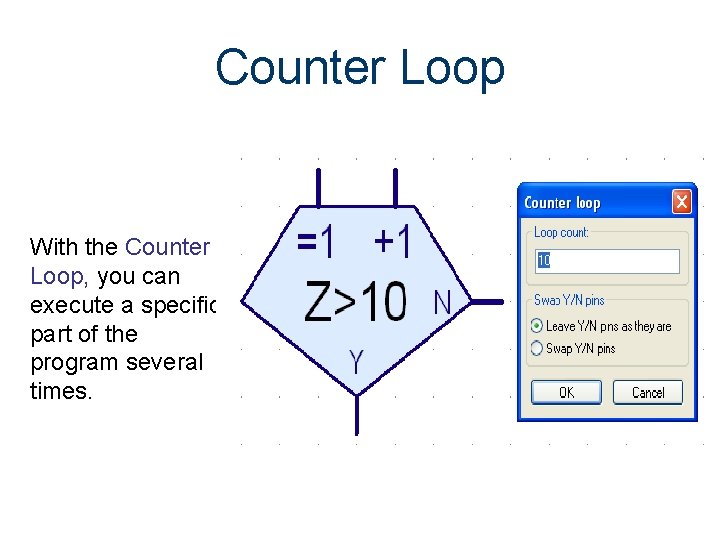 Counter Loop

With the Counter Loop, you can execute a specific part of the program several times.

=1 +1
Z>10 N
Y

Counter loop
Loop count:
10
Swap Y/N pins
Leave Y/N pins as they are
Swap Y/N pins
OK
Cancel